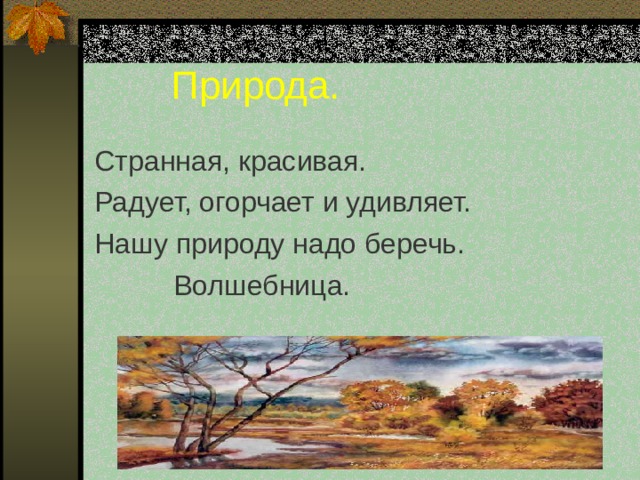 Природа.

Странная, красивая.

Радует, огорчает и удивляет.

Нашу природу надо беречь.

Волшебница.